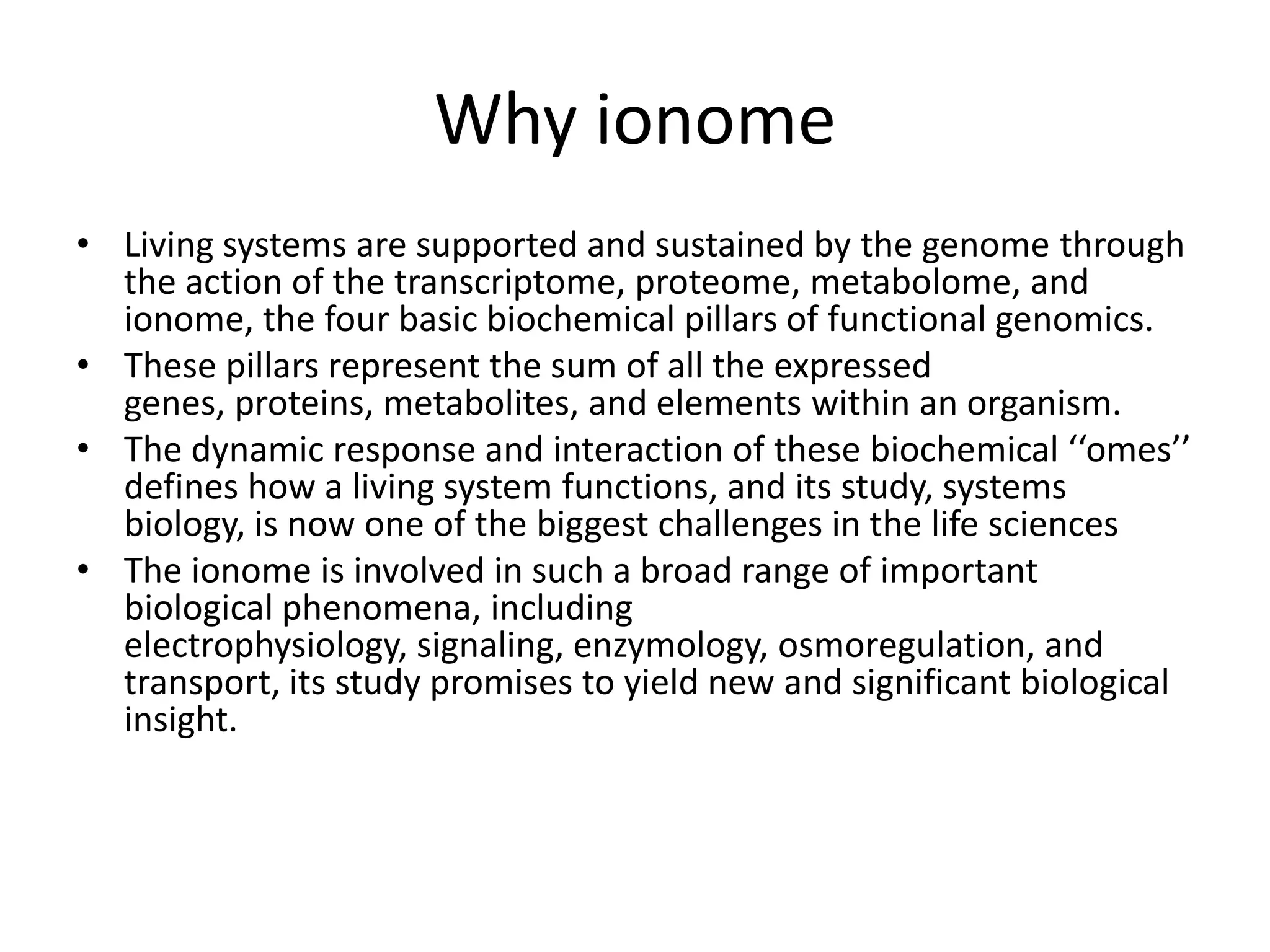 Why ionome

• Living systems are supported and sustained by the genome through the action of the transcriptome, proteome, metabolome, and ionome, the four basic biochemical pillars of functional genomics.
• These pillars represent the sum of all the expressed genes, proteins, metabolites, and elements within an organism.
• The dynamic response and interaction of these biochemical ‘‘omes’’ defines how a living system functions, and its study, systems biology, is now one of the biggest challenges in the life sciences
• The ionome is involved in such a broad range of important biological phenomena, including electrophysiology, signaling, enzymology, osmoregulation, and transport, its study promises to yield new and significant biological insight.